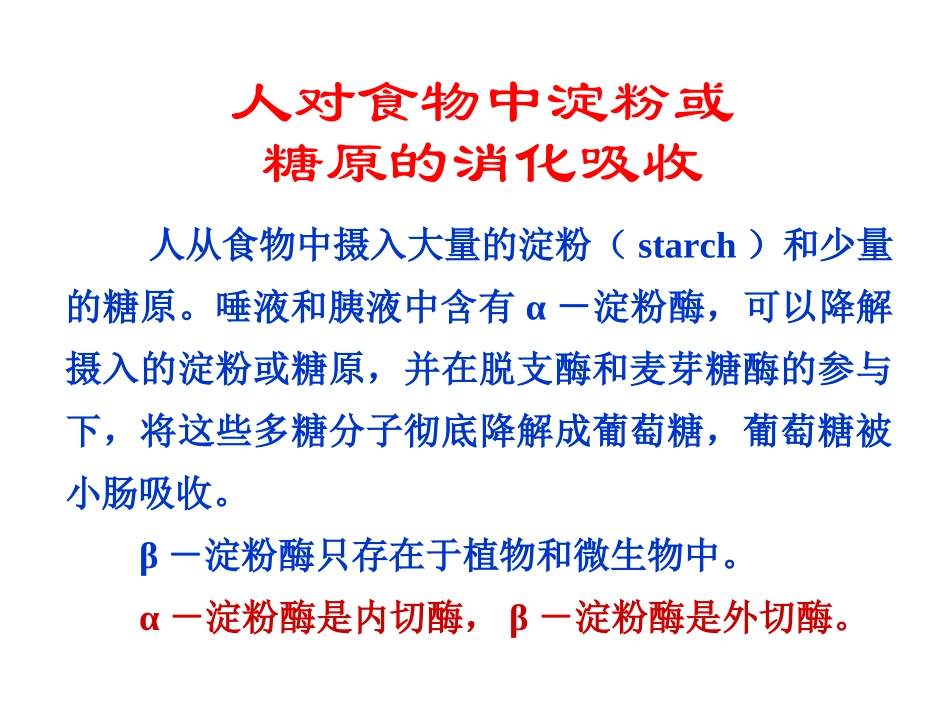 人对食物中淀粉或
糖原的消化吸收

人从食物中摄入大量的淀粉（ starch ）和少量的糖原。唾液和胰液中含有 α －淀粉酶，可以降解摄入的淀粉或糖原，并在脱支酶和麦芽糖酶的参与下，将这些多糖分子彻底降解成葡萄糖，葡萄糖被小肠吸收。

β －淀粉酶只存在于植物和微生物中。

α －淀粉酶是内切酶， β －淀粉酶是外切酶。